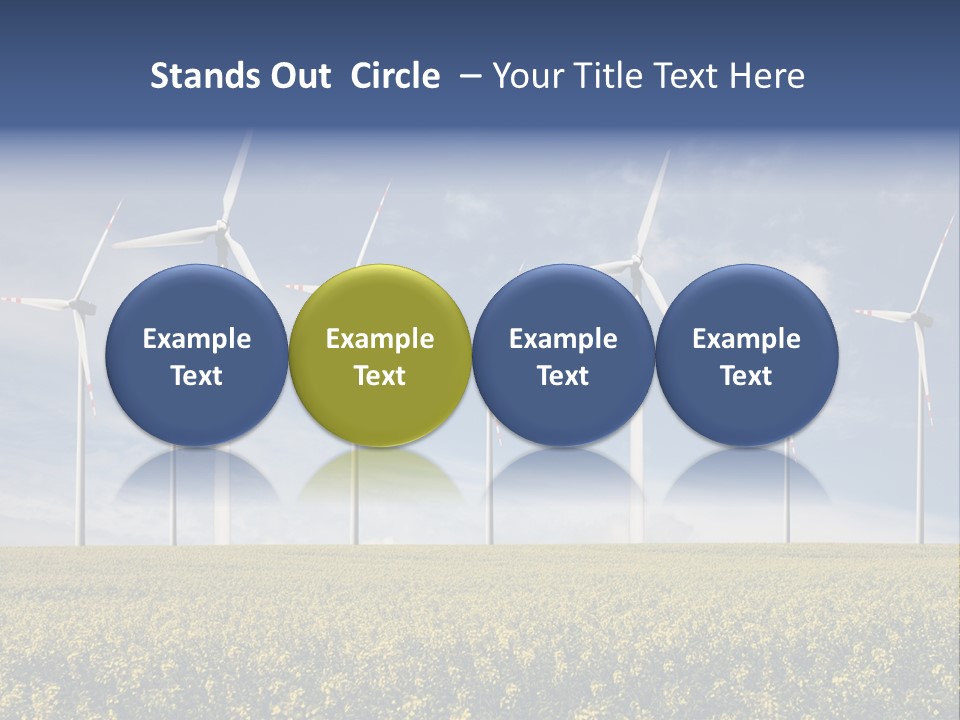 Stands Out Circle – Your Title Text Here

Example Text

Example Text

Example Text

Example Text